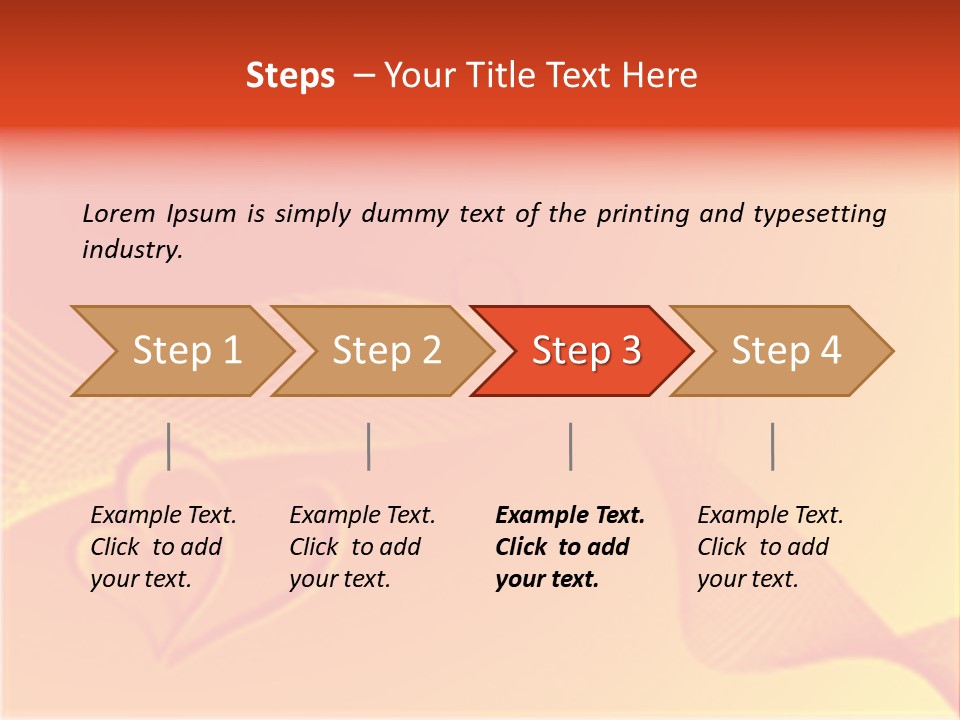 Steps – Your Title Text Here

Lorem Ipsum is simply dummy text of the printing and typesetting industry.

Step 1

Step 2

Step 3

Step 4

Example Text. Click to add your text.

Example Text. Click to add your text.

Example Text. Click to add your text.

Example Text. Click to add your text.